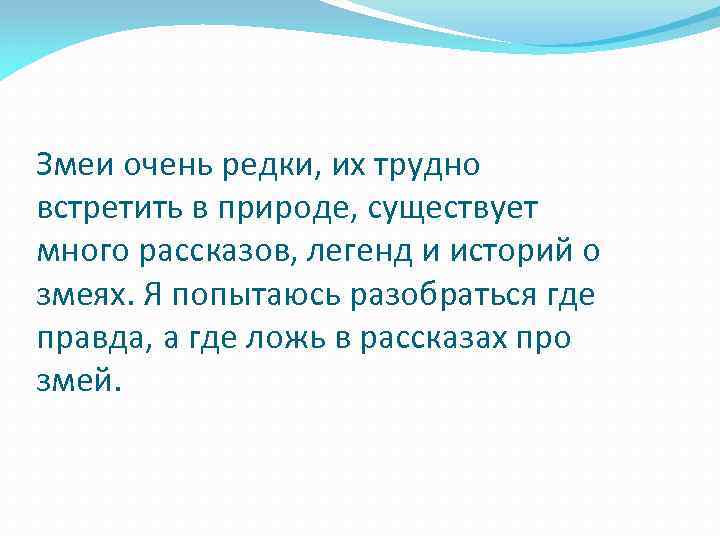 Змеи очень редки, их трудно встретить в природе, существует много рассказов, легенд и историй о змеях. Я попытаюсь разобраться где правда, а где ложь в рассказах про змей.